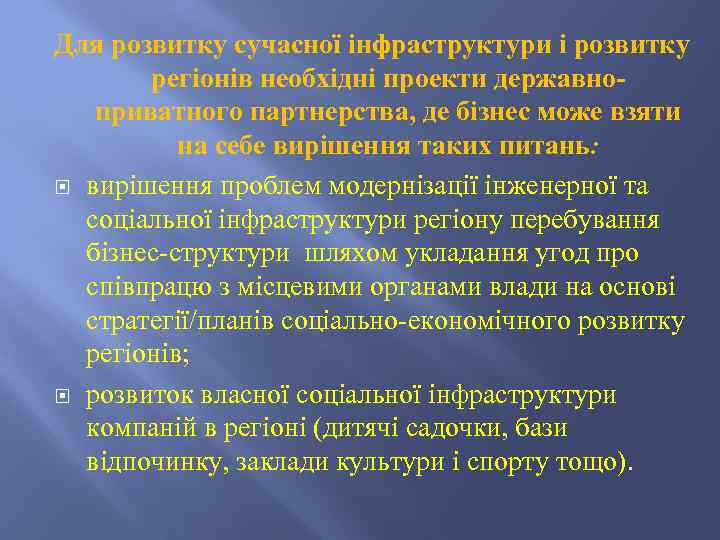 Для розвитку сучасної інфраструктури і розвитку регіонів необхідні проекти державно-приватного партнерства, де бізнес може взяти на себе вирішення таких питань:

вирішення проблем модернізації інженерної та соціальної інфраструктури регіону перебування бізнес-структури  шляхом укладання угод про співпрацю з місцевими органами влади на основі стратегії/планів соціально-економічного розвитку регіонів;

розвиток власної соціальної інфраструктури компаній в регіоні (дитячі садочки, бази відпочинку, заклади культури і спорту тощо).